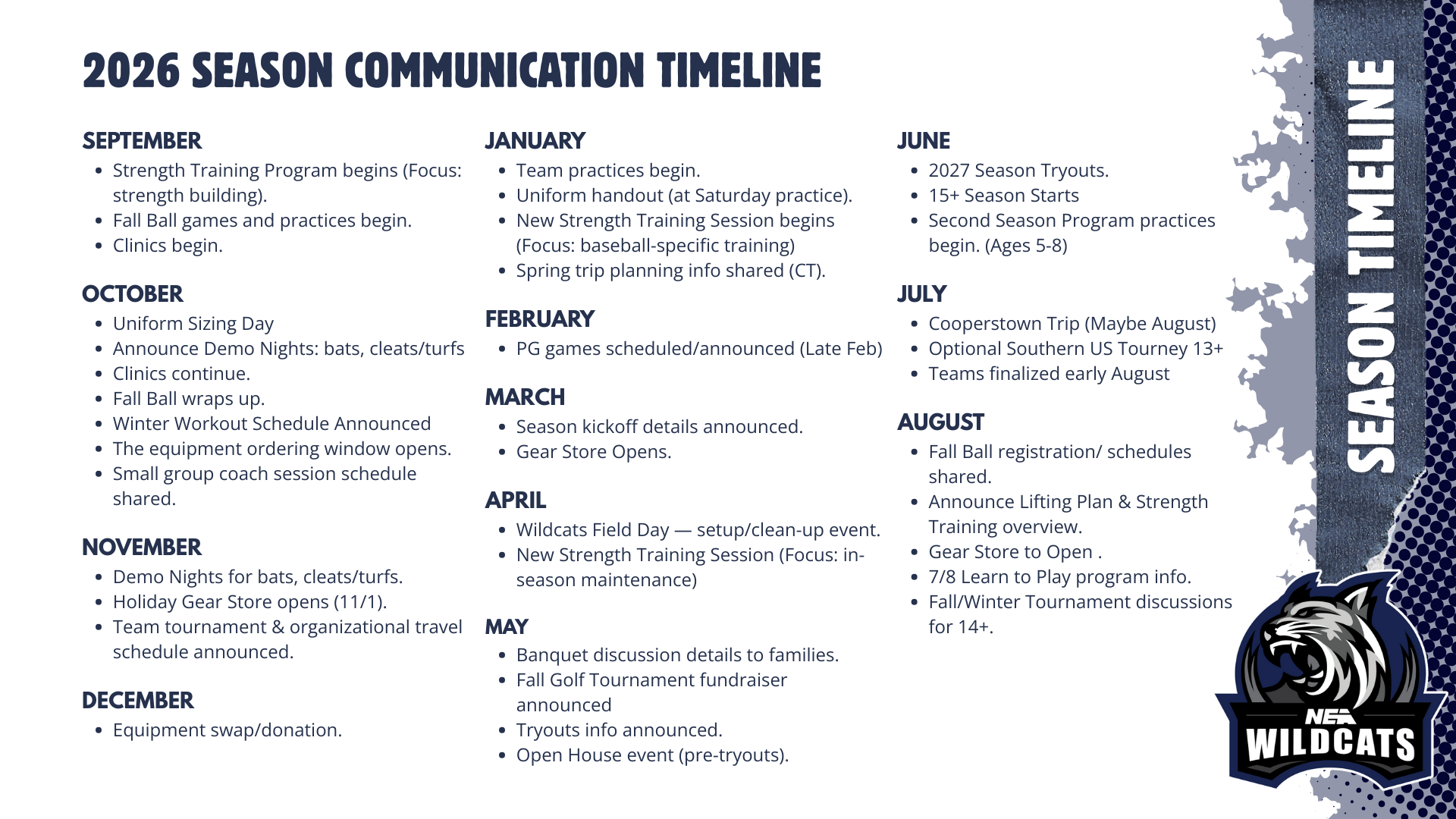 2026 SEASON COMMUNICATION TIMELINE

SEPTEMBER
- Strength Training Program begins (Focus: strength building).
- Fall Ball games and practices begin.
- Clinics begin.

OCTOBER
- Uniform Sizing Day
- Announce Demo Nights: bats, cleats/turfs
- Clinics continue.
- Fall Ball wraps up.
- Winter Workout Schedule Announced
- The equipment ordering window opens.
- Small group coach session schedule shared.

NOVEMBER
- Demo Nights for bats, cleats/turfs.
- Holiday Gear Store opens (11/1).
- Team tournament & organizational travel schedule announced.

DECEMBER
- Equipment swap/donation.

JANUARY
- Team practices begin.
- Uniform handout (at Saturday practice).
- New Strength Training Session begins (Focus: baseball-specific training)
- Spring trip planning info shared (CT).

FEBRUARY
- PG games scheduled/announced (Late Feb)

MARCH
- Season kickoff details announced.
- Gear Store Opens.

APRIL
- Wildcats Field Day — setup/clean-up event.
- New Strength Training Session (Focus: in-season maintenance)

MAY
- Banquet discussion details to families.
- Fall Golf Tournament fundraiser announced
- Tryouts info announced.
- Open House event (pre-tryouts).

JUNE
- 2027 Season Tryouts.
- 15+ Season Starts
- Second Season Program practices begin. (Ages 5-8)

JULY
- Cooperstown Trip (Maybe August)
- Optional Southern US Tourney 13+
- Teams finalized early August

AUGUST
- Fall Ball registration/ schedules shared.
- Announce Lifting Plan & Strength Training overview.
- Gear Store to Open .
- 7/8 Learn to Play program info.
- Fall/Winter Tournament discussions for 14+.

SEASON TIMELINE

NEA WILDCATS